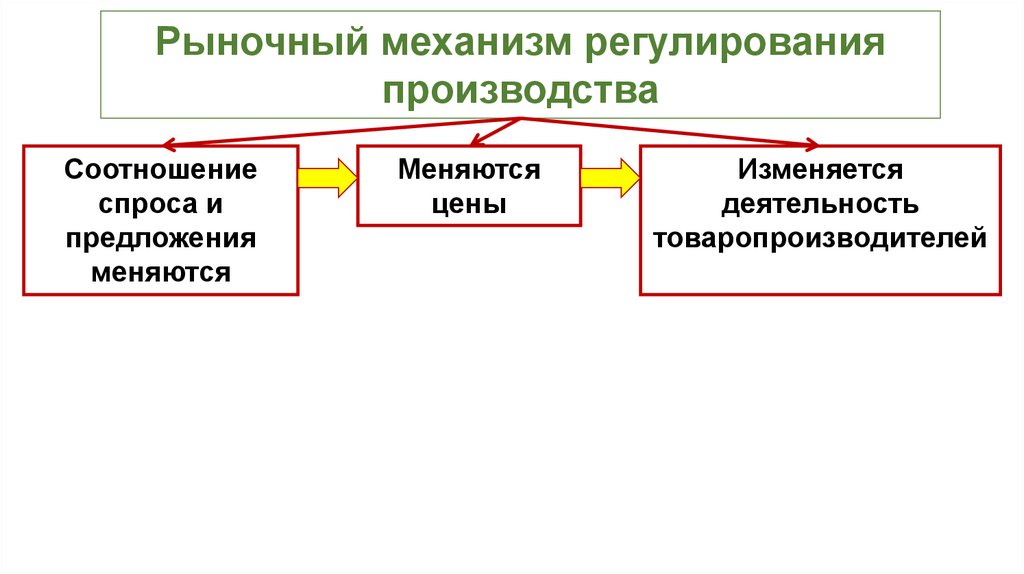 Рыночный механизм регулирования производства

Соотношение спроса и предложения меняются

Меняются цены

Изменяется деятельность товаропроизводителей